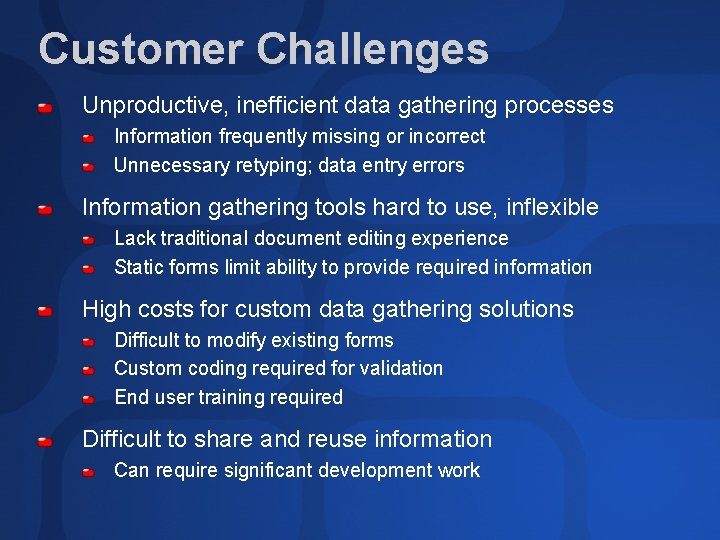 Customer Challenges

Unproductive, inefficient data gathering processes
Information frequently missing or incorrect
Unnecessary retyping; data entry errors

Information gathering tools hard to use, inflexible
Lack traditional document editing experience
Static forms limit ability to provide required information

High costs for custom data gathering solutions
Difficult to modify existing forms
Custom coding required for validation
End user training required

Difficult to share and reuse information
Can require significant development work